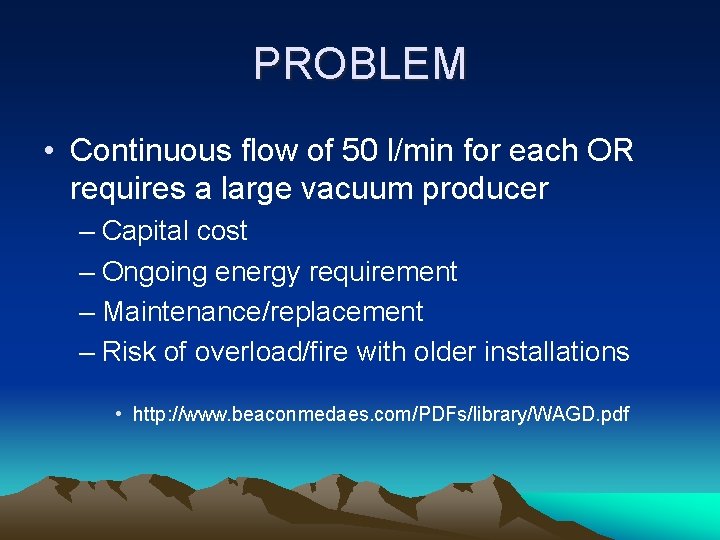 PROBLEM

• Continuous flow of 50 l/min for each OR requires a large vacuum producer

– Capital cost

– Ongoing energy requirement

– Maintenance/replacement

– Risk of overload/fire with older installations

• http://www.beaconmedaes.com/PDFs/library/WAGD.pdf